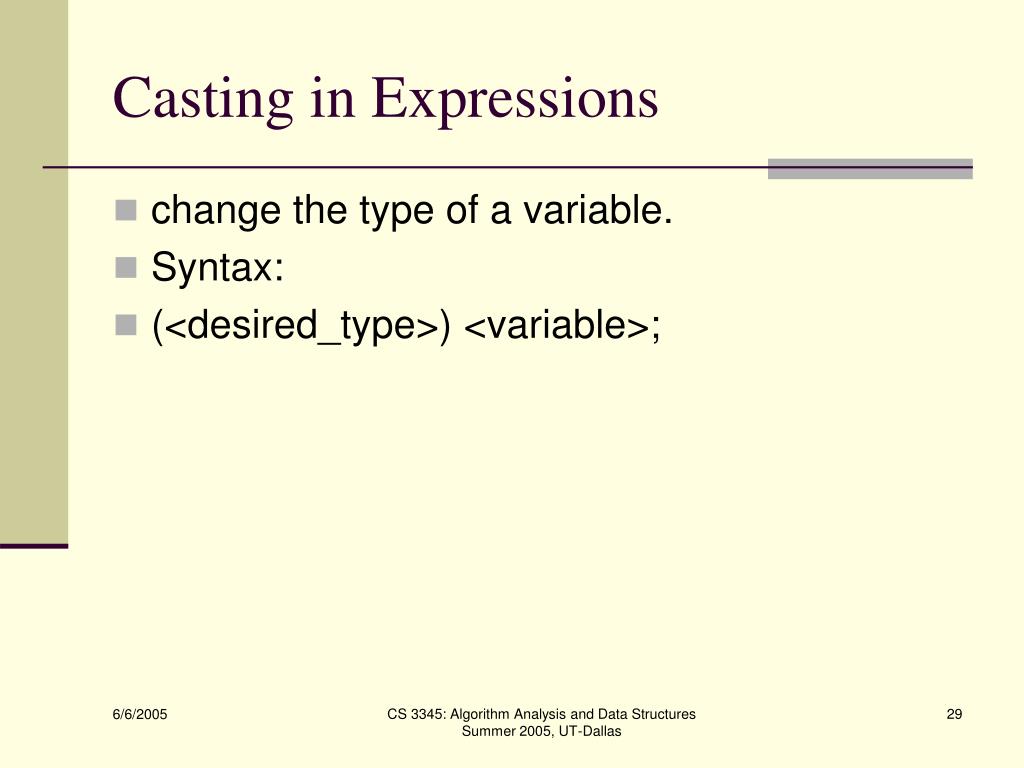 Casting in Expressions

change the type of a variable.
Syntax:
(<desired_type>) <variable>;

6/6/2005

CS 3345: Algorithm Analysis and Data Structures
Summer 2005, UT-Dallas

29